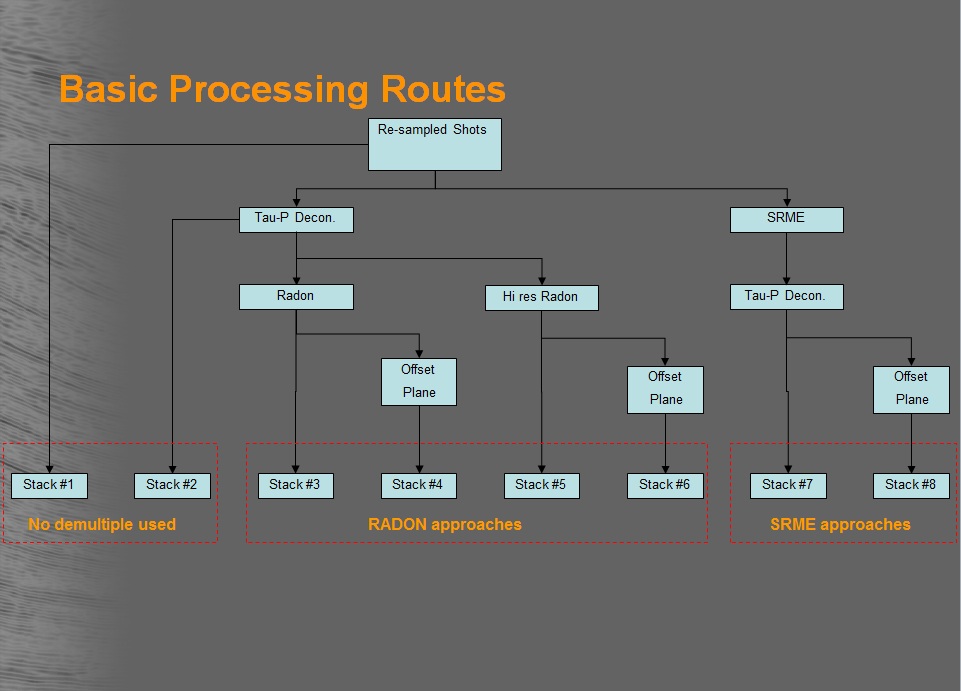 Basic Processing Routes

Re-sampled Shots

Tau-P Decon.

SRME

Radon

Hi res Radon

Tau-P Decon.

Offset Plane

Offset Plane

Offset Plane

Stack #1

Stack #2

Stack #3

Stack #4

Stack #5

Stack #6

Stack #7

Stack #8

No demultiple used

RADON approaches

SRME approaches